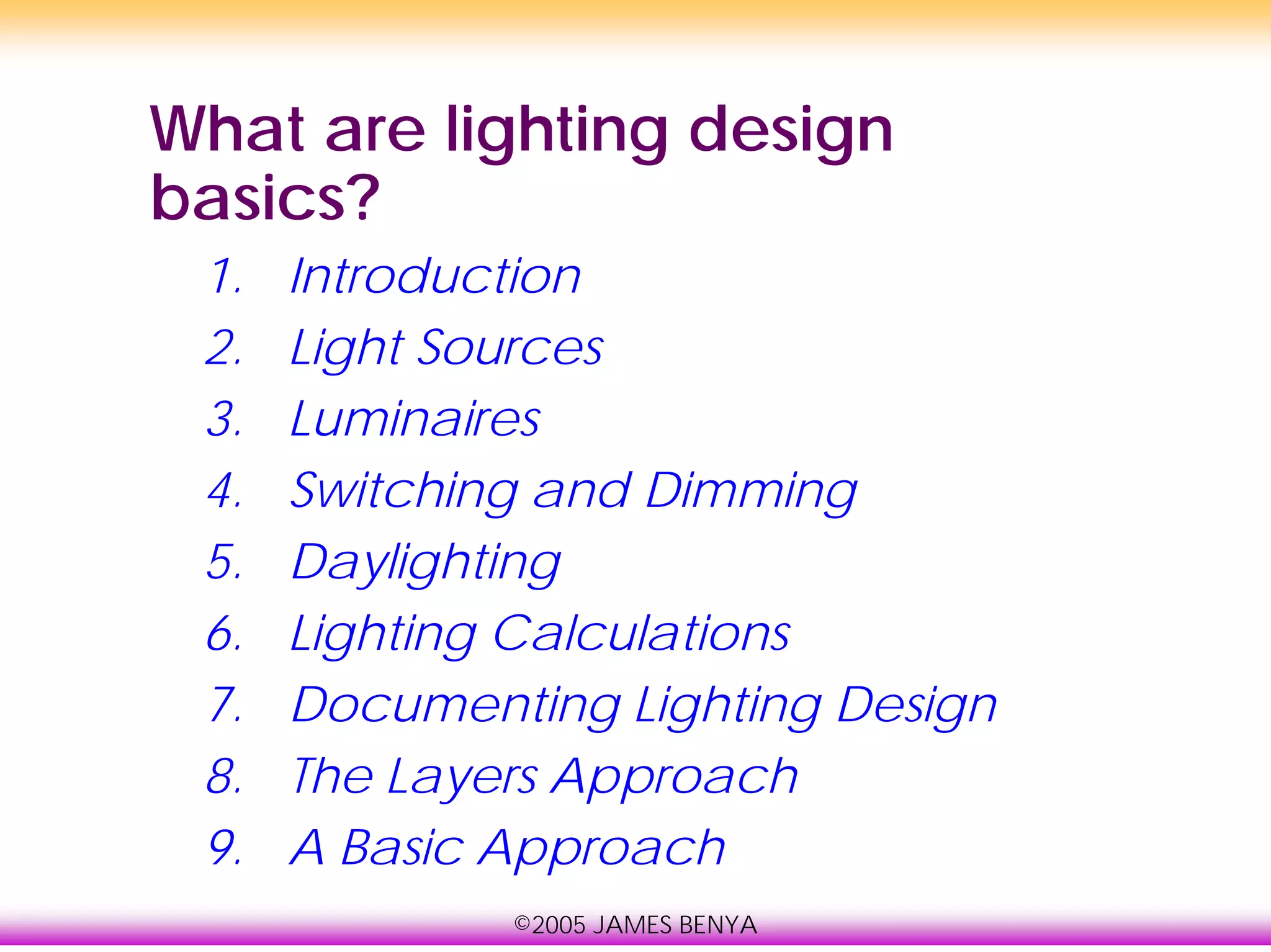 What are lighting design basics?

1. Introduction
2. Light Sources
3. Luminaires
4. Switching and Dimming
5. Daylighting
6. Lighting Calculations
7. Documenting Lighting Design
8. The Layers Approach
9. A Basic Approach

©2005 JAMES BENYA